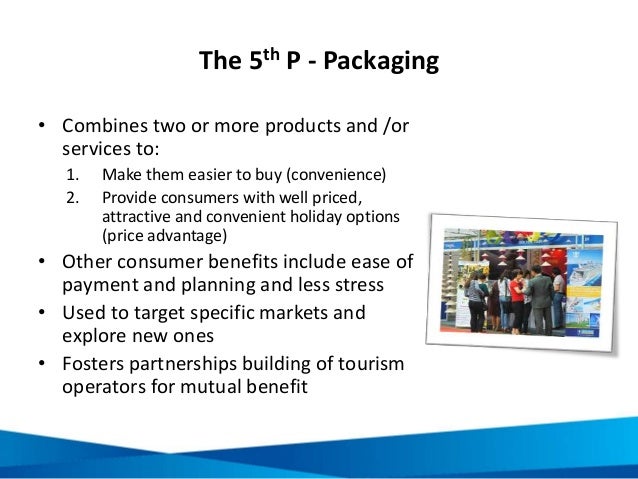 The 5$^{th}$ P - Packaging

• Combines two or more products and /or services to:

1. Make them easier to buy (convenience)
2. Provide consumers with well priced, attractive and convenient holiday options (price advantage)

• Other consumer benefits include ease of payment and planning and less stress

• Used to target specific markets and explore new ones

• Fosters partnerships building of tourism operators for mutual benefit